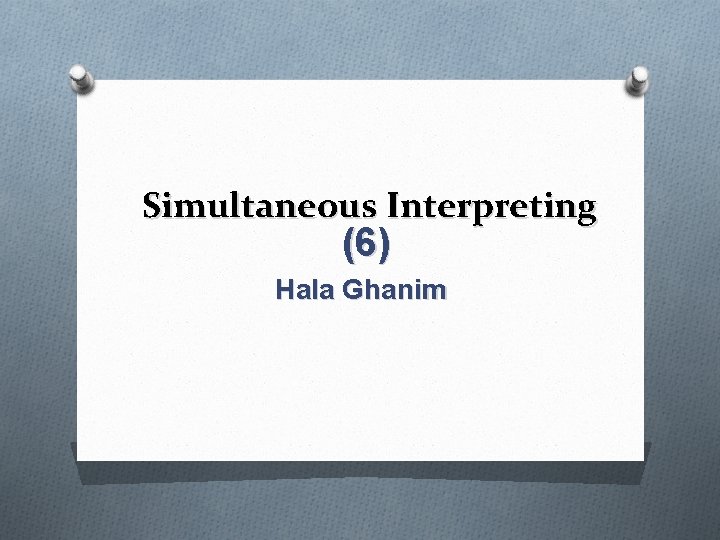 Simultaneous Interpreting (6)

Hala Ghanim